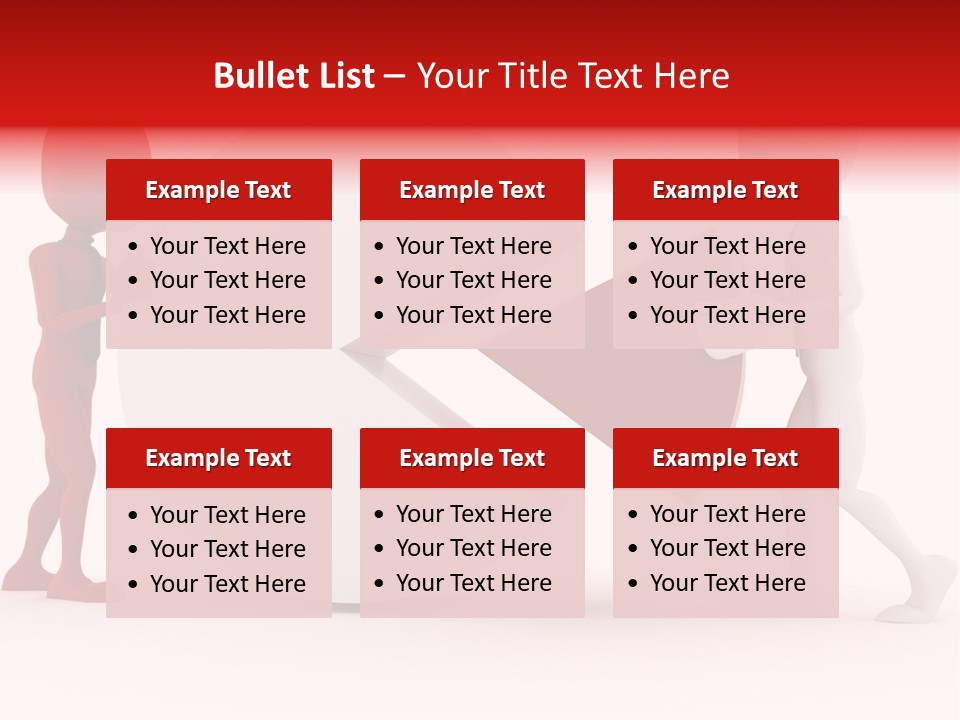 Bullet List – Your Title Text Here

Example Text
• Your Text Here
• Your Text Here
• Your Text Here

Example Text
• Your Text Here
• Your Text Here
• Your Text Here

Example Text
• Your Text Here
• Your Text Here
• Your Text Here

Example Text
• Your Text Here
• Your Text Here
• Your Text Here

Example Text
• Your Text Here
• Your Text Here
• Your Text Here

Example Text
• Your Text Here
• Your Text Here
• Your Text Here